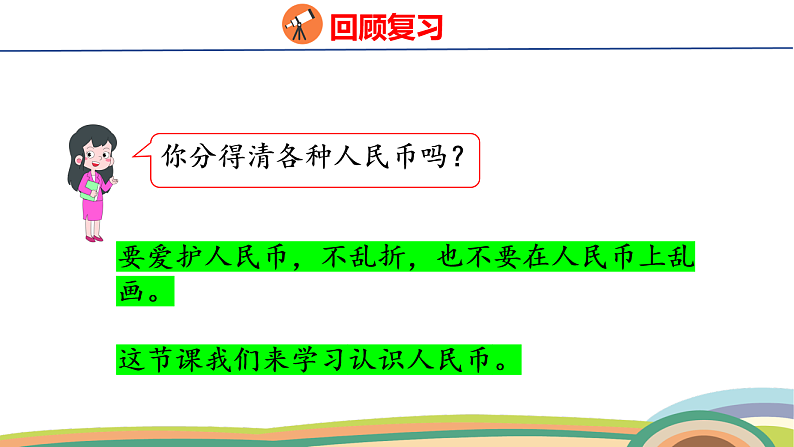 回顾复习

你分得清各种人民币吗？

要爱护人民币，不乱折，也不要在人民币上乱画。

这节课我们来学习认识人民币。